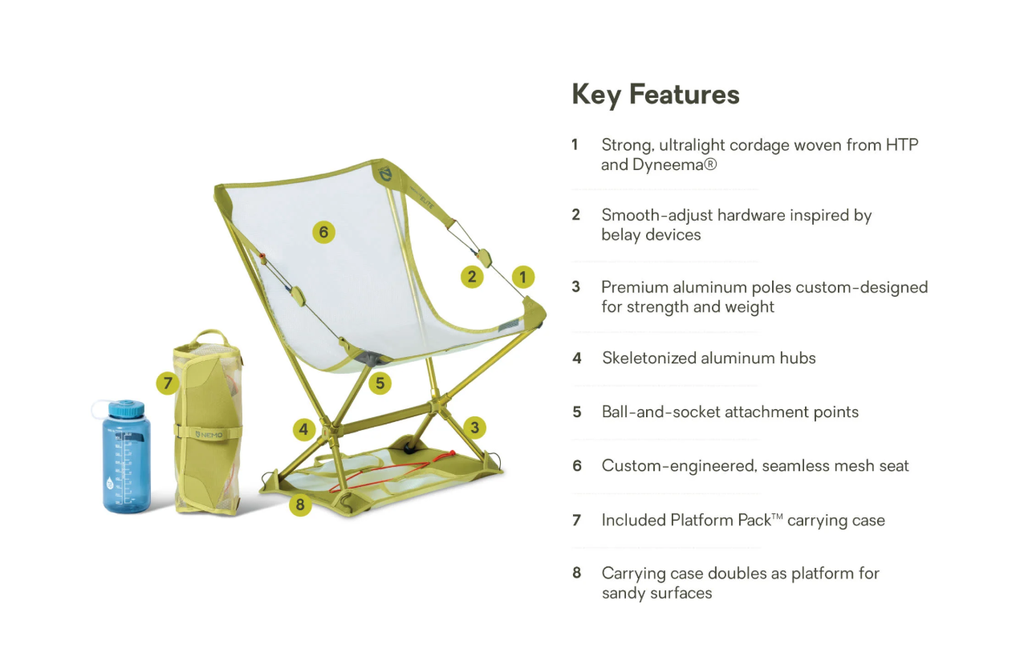 6
2
1
7
5
4
3
8
NEMO

Key Features

1 Strong, ultralight cordage woven from HTP and Dyneema®

2 Smooth-adjust hardware inspired by belay devices

3 Premium aluminum poles custom-designed for strength and weight

4 Skeletonized aluminum hubs

5 Ball-and-socket attachment points

6 Custom-engineered, seamless mesh seat

7 Included Platform Pack™ carrying case

8 Carrying case doubles as platform for sandy surfaces